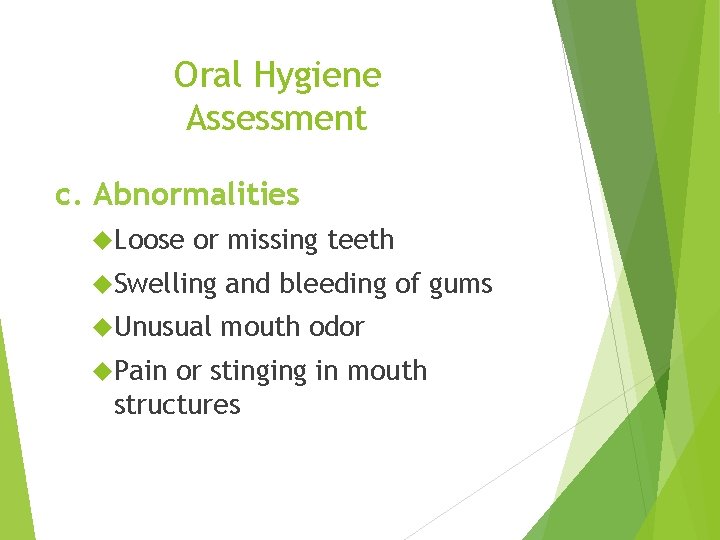 Oral Hygiene Assessment

c. Abnormalities

◆Loose or missing teeth

◆Swelling and bleeding of gums

◆Unusual mouth odor

◆Pain or stinging in mouth structures